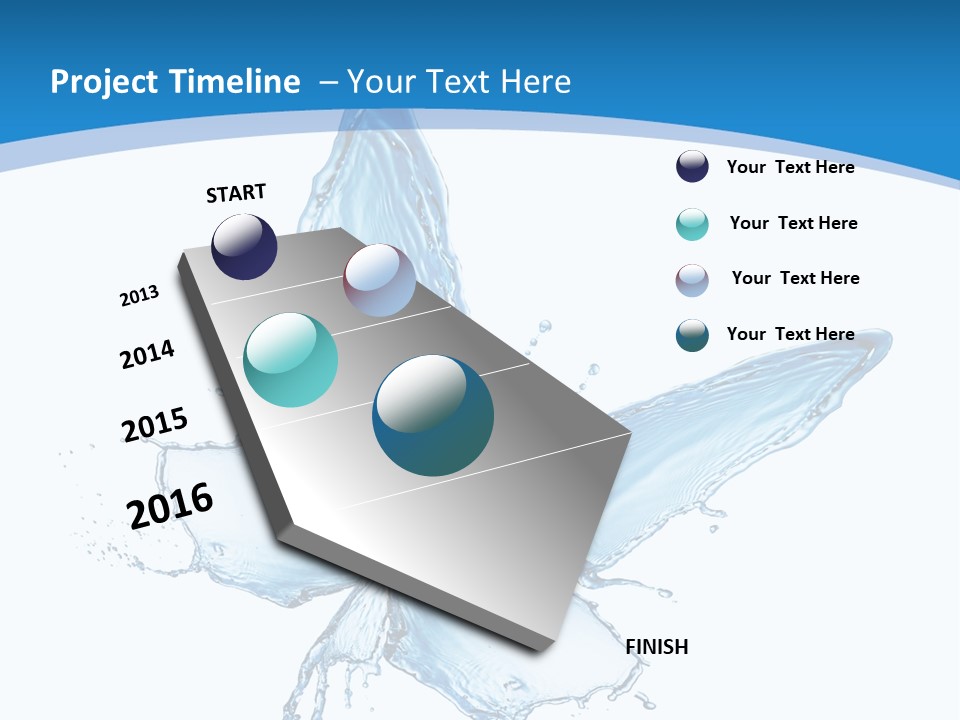 Project Timeline – Your Text Here

START

2013

2014

2015

2016

FINISH

Your Text Here

Your Text Here

Your Text Here

Your Text Here